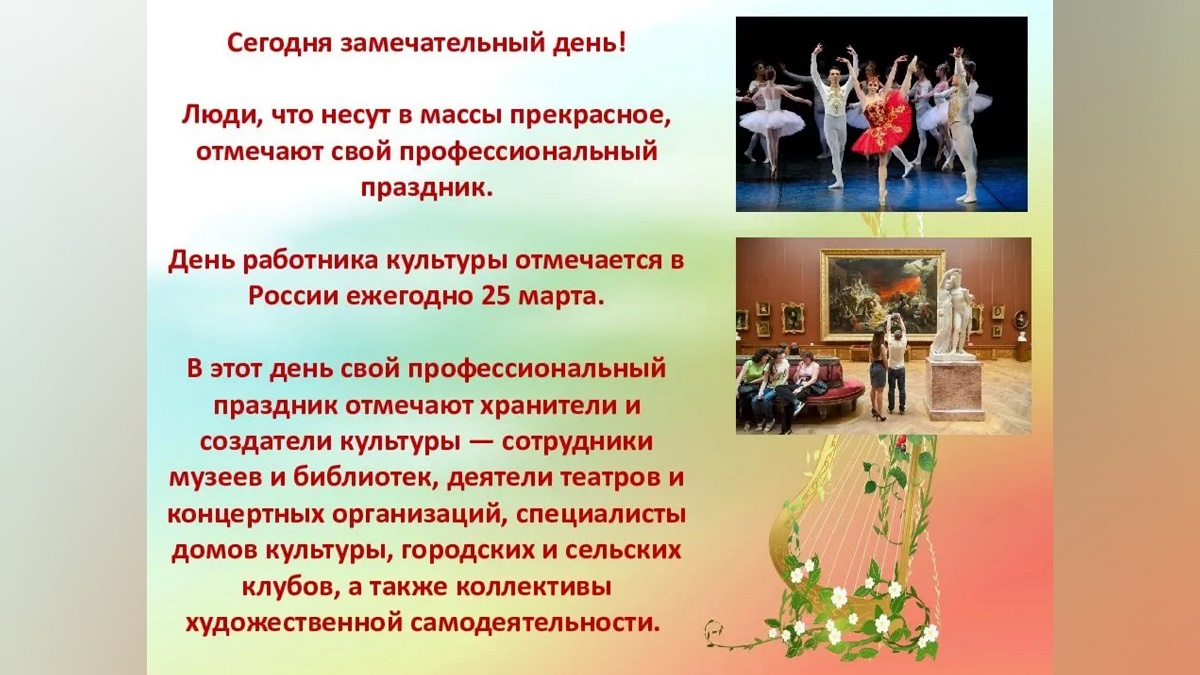 Сегодня замечательный день!

Люди, что несут в массы прекрасное, отмечают свой профессиональный праздник.

День работника культуры отмечается в России ежегодно 25 марта.

В этот день свой профессиональный праздник отмечают хранители и создатели культуры — сотрудники музеев и библиотек, деятели театров и концертных организаций, специалисты домов культуры, городских и сельских клубов, а также коллективы художественной самодеятельности.